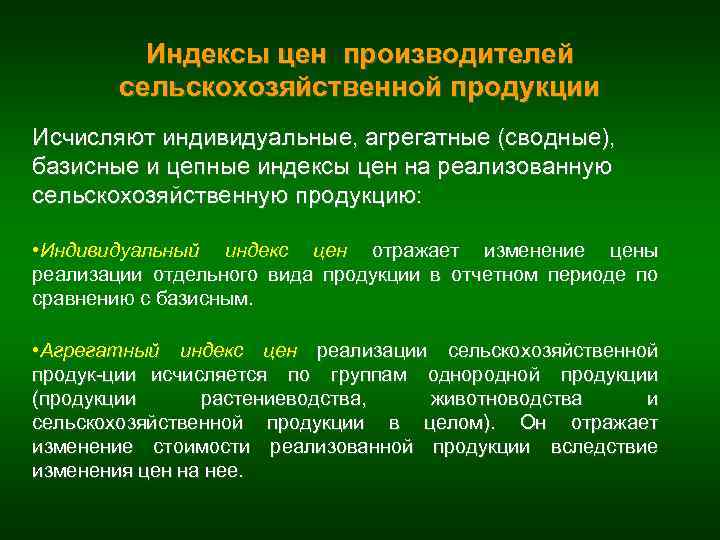 Индексы цен производителей сельскохозяйственной продукции

Исчисляют индивидуальные, агрегатные (сводные), базисные и цепные индексы цен на реализованную сельскохозяйственную продукцию:

•Индивидуальный индекс цен отражает изменение цены реализации отдельного вида продукции в отчетном периоде по сравнению с базисным.

•Агрегатный индекс цен реализации сельскохозяйственной продук-ции исчисляется по группам однородной продукции (продукции растениеводства, животноводства и сельскохозяйственной продукции в целом). Он отражает изменение стоимости реализованной продукции вследствие изменения цен на нее.